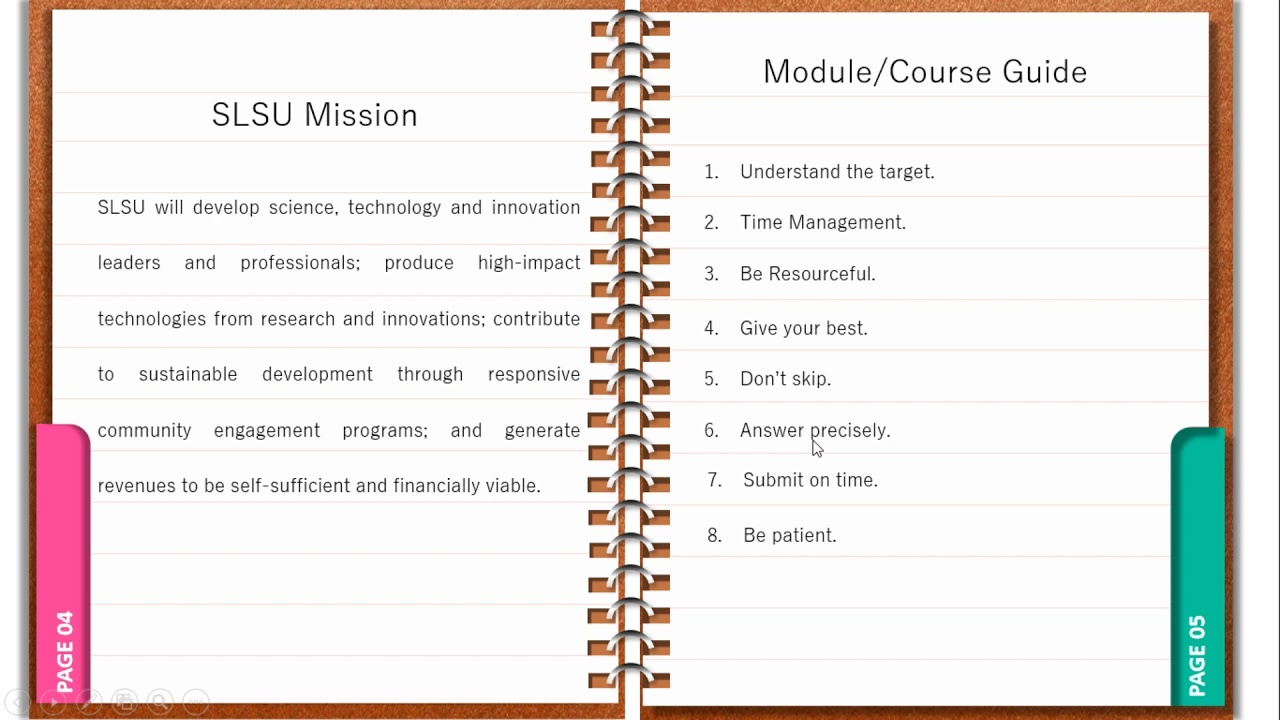 SLSU Mission

SLSU will develop science, technology and innovation leaders and professionals; produce high-impact technologies from research and innovations; contribute to sustainable development through responsive community engagement programs; and generate revenues to be self-sufficient and financially viable.

PAGE 04

Module/Course Guide

1. Understand the target.
2. Time Management.
3. Be Resourceful.
4. Give your best.
5. Don't skip.
6. Answer precisely.
7. Submit on time.
8. Be patient.

PAGE 05